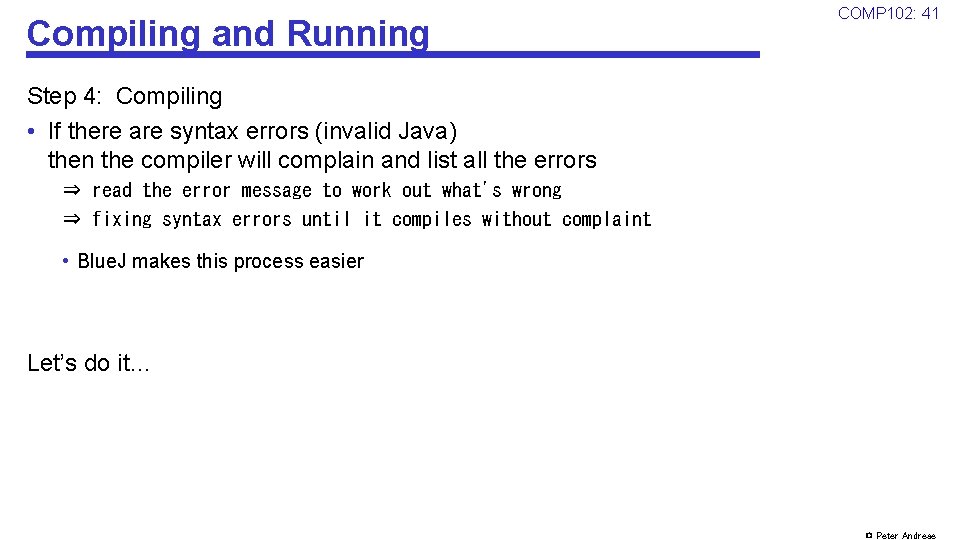 Compiling and Running

COMP102: 41

Step 4: Compiling
• If there are syntax errors (invalid Java) then the compiler will complain and list all the errors
⇒ read the error message to work out what's wrong
⇒ fixing syntax errors until it compiles without complaint

• BlueJ makes this process easier

Let's do it…

© Peter Andreae